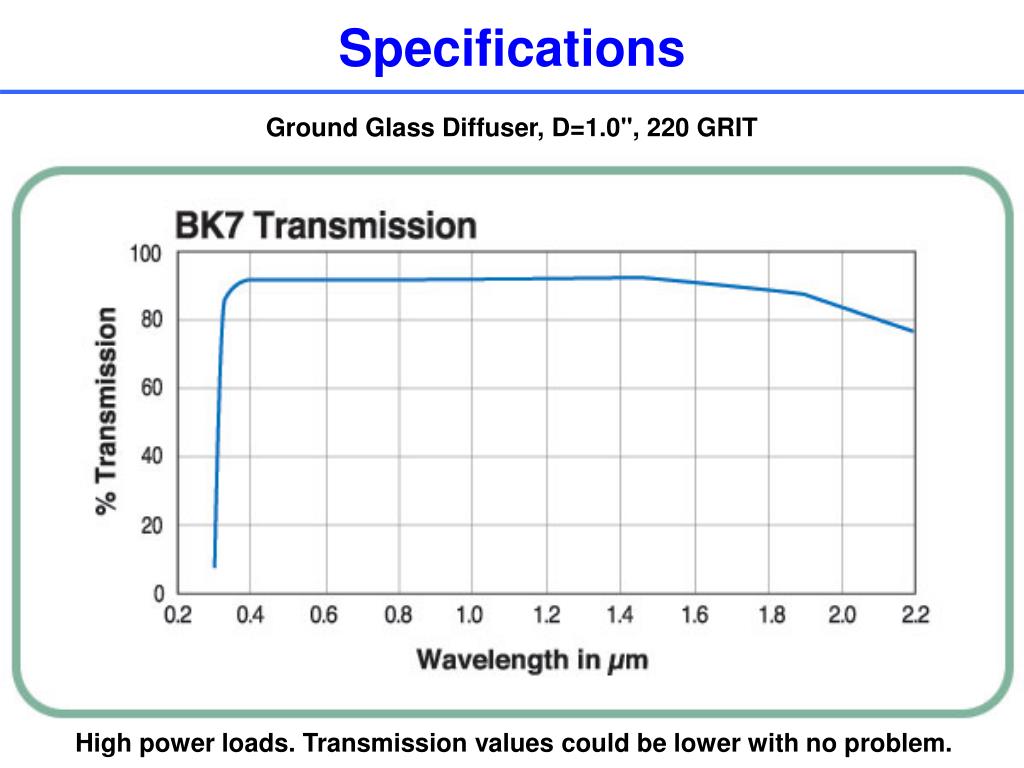 Specifications

Ground Glass Diffuser, D=1.0", 220 GRIT

BK7 Transmission

% Transmission

100
80
60
40
20
0

0.2 0.4 0.6 0.8 1.0 1.2 1.4 1.6 1.8 2.0 2.2

Wavelength in μm

High power loads. Transmission values could be lower with no problem.